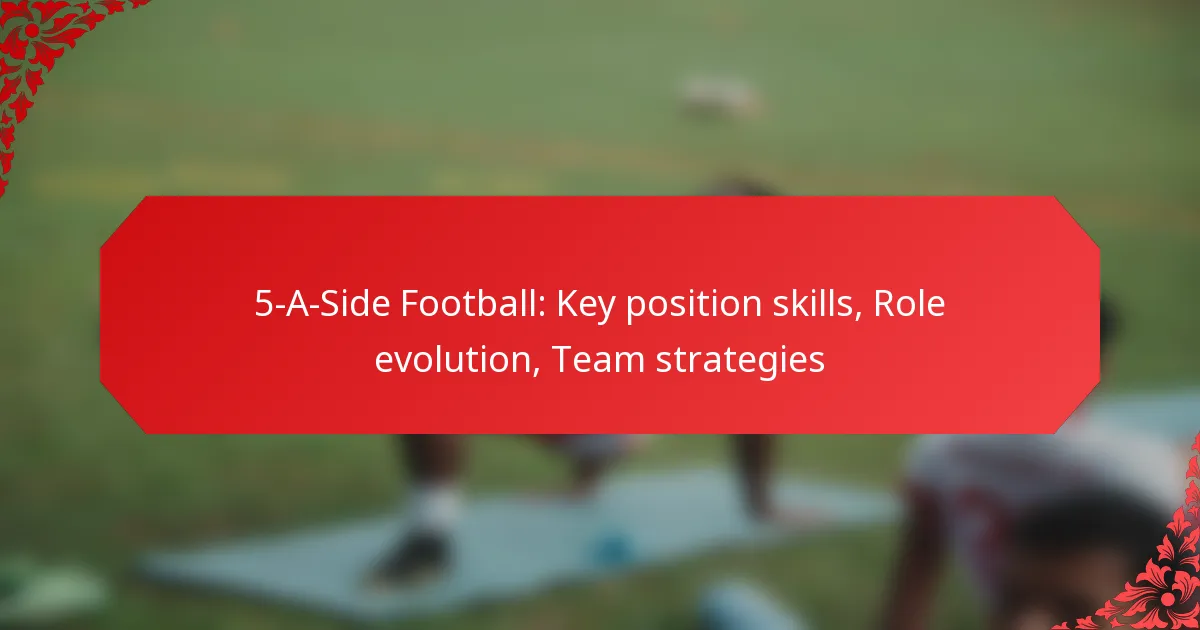 5-A-Side Football: Key position skills, Role evolution, Team strategies